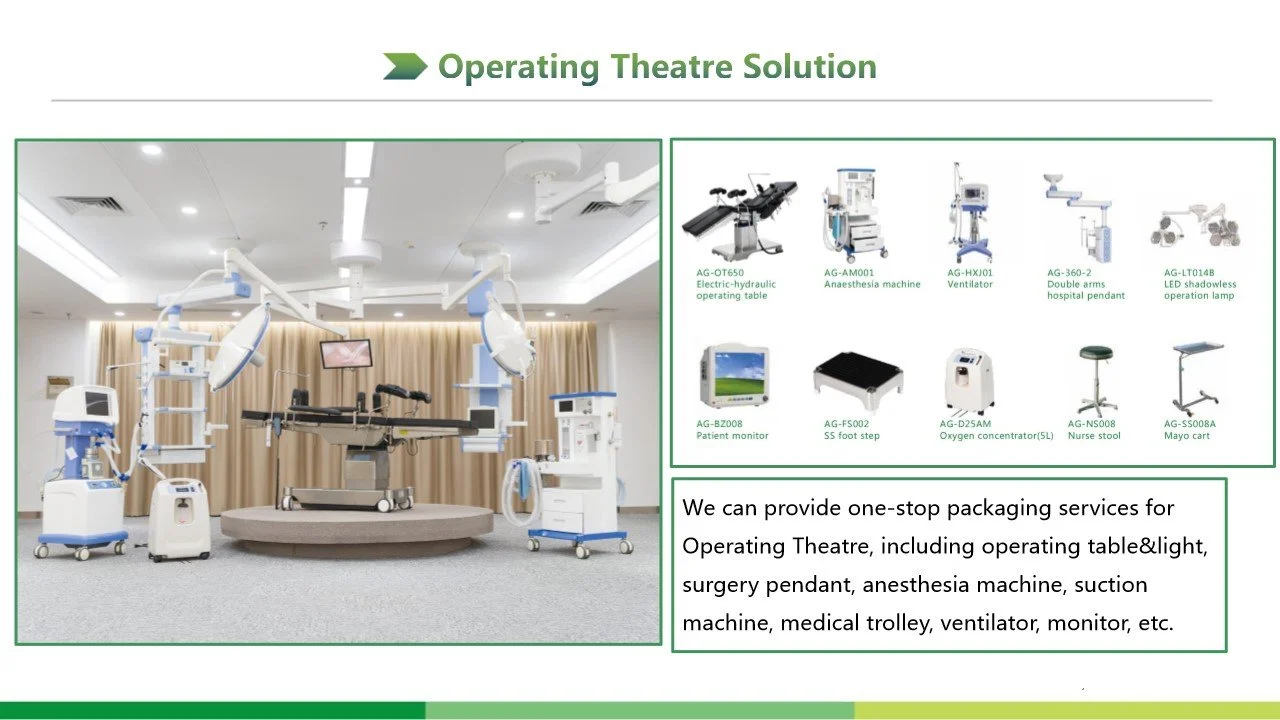 Operating Theatre Solution

AG-OT650
Electric-hydraulic operating table

AG-AM001
Anaesthesia machine

AG-HXJ01
Ventilator

AG-360-2
Double arms hospital pendant

AG-LT014B
LED shadowless operation lamp

AG-BZ008
Patient monitor

AG-FS002
SS foot step

AG-D25AM
Oxygen concentrator(5L)

AG-NS008
Nurse stool

AG-SS008A
Mayo cart

We can provide one-stop packaging services for Operating Theatre, including operating table&light, surgery pendant, anesthesia machine, suction machine, medical trolley, ventilator, monitor, etc.